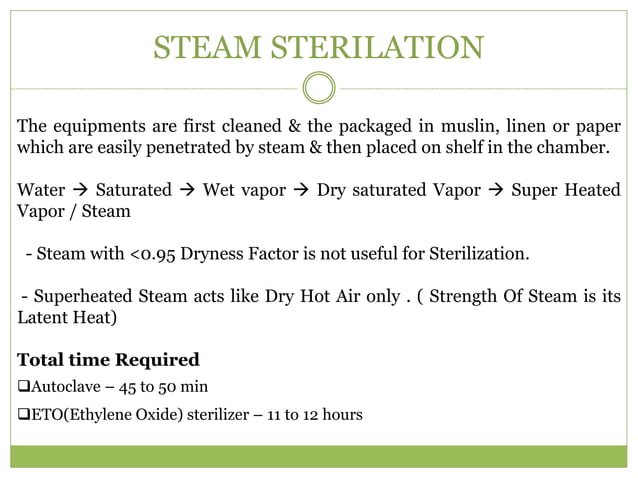 STEAM STERILATION

The equipments are first cleaned & the packaged in muslin, linen or paper which are easily penetrated by steam & then placed on shelf in the chamber.

Water → Saturated → Wet vapor → Dry saturated Vapor → Super Heated Vapor / Steam

- Steam with <0.95 Dryness Factor is not useful for Sterilization.

- Superheated Steam acts like Dry Hot Air only . ( Strength Of Steam is its Latent Heat)

Total time Required

❑Autoclave – 45 to 50 min

❑ETO(Ethylene Oxide) sterilizer – 11 to 12 hours